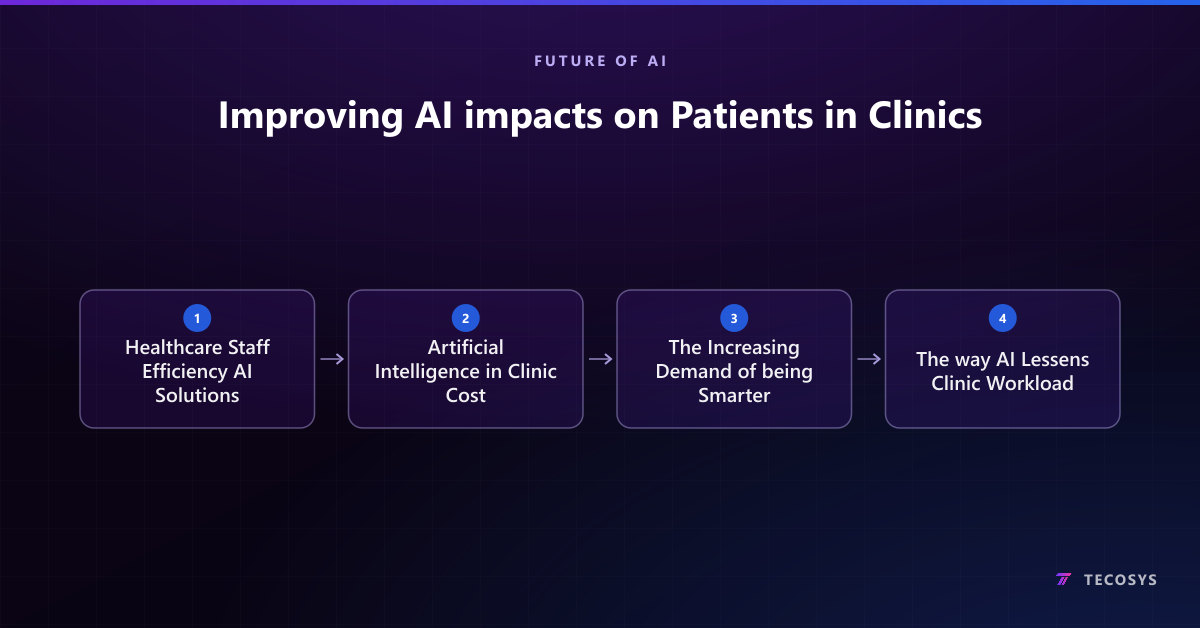 FUTURE OF AI

Improving AI impacts on Patients in Clinics

1
Healthcare Staff Efficiency AI Solutions

2
Artificial Intelligence in Clinic Cost

3
The Increasing Demand of being Smarter

4
The way AI Lessens Clinic Workload

TECOSYS